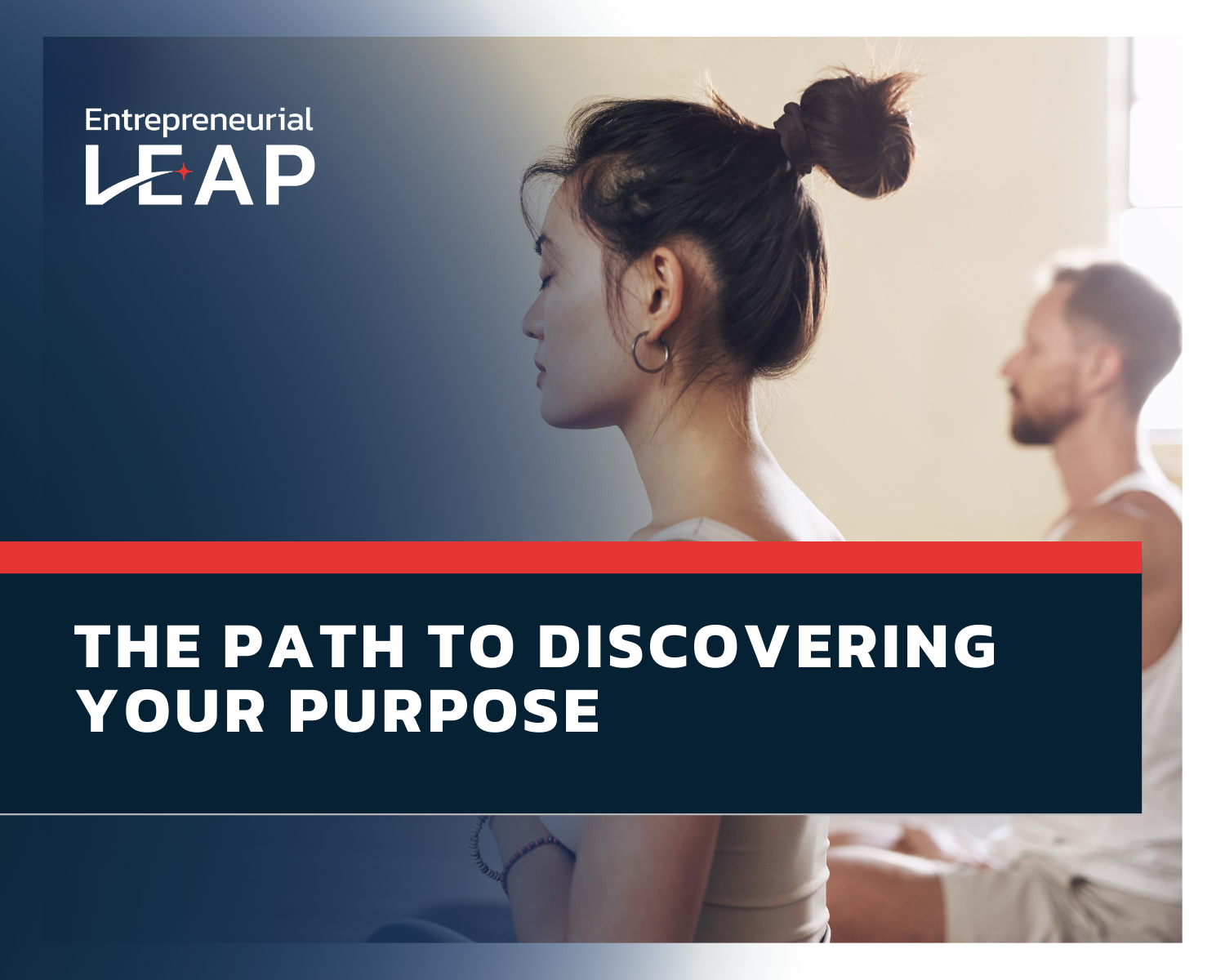 Entrepreneurial
LEAP

THE PATH TO DISCOVERING YOUR PURPOSE